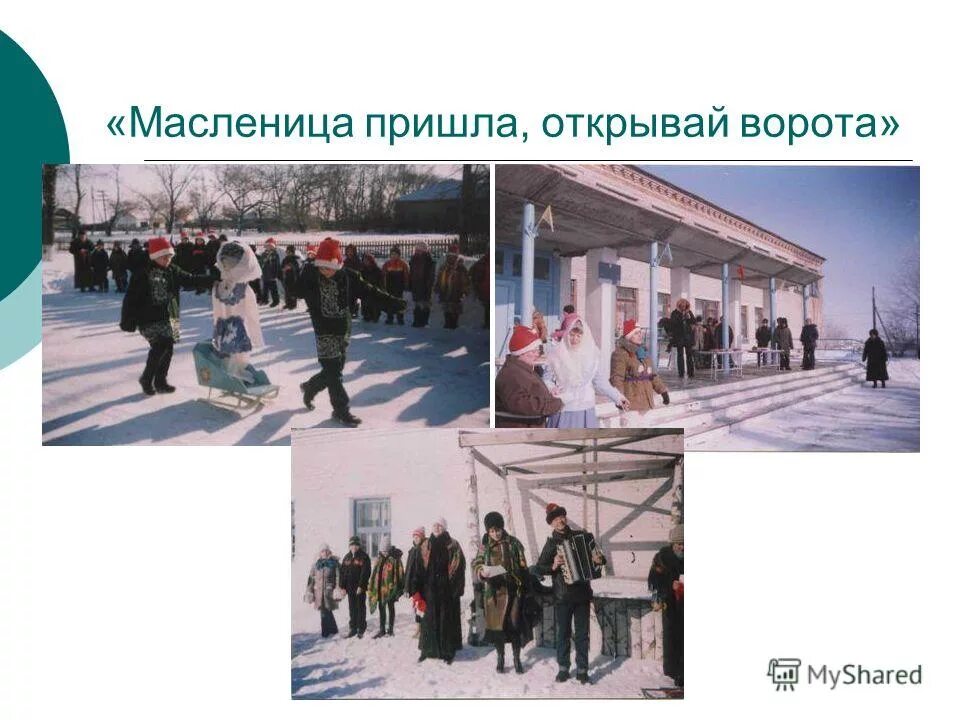 «Масленица пришла, открывай ворота»

MyShared